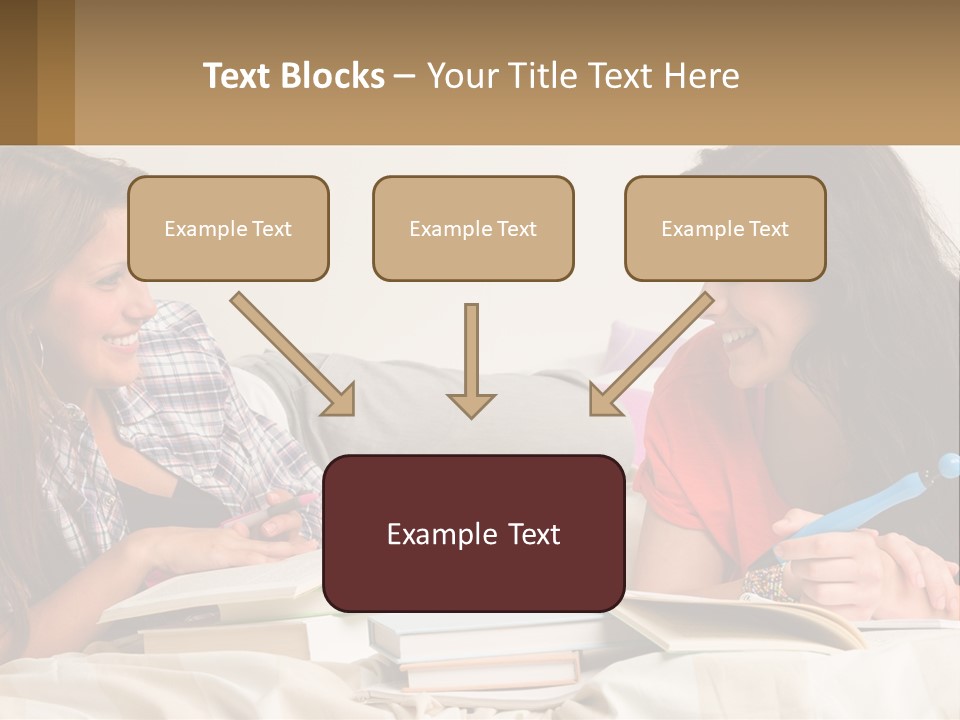 Text Blocks – Your Title Text Here

Example Text

Example Text

Example Text

Example Text